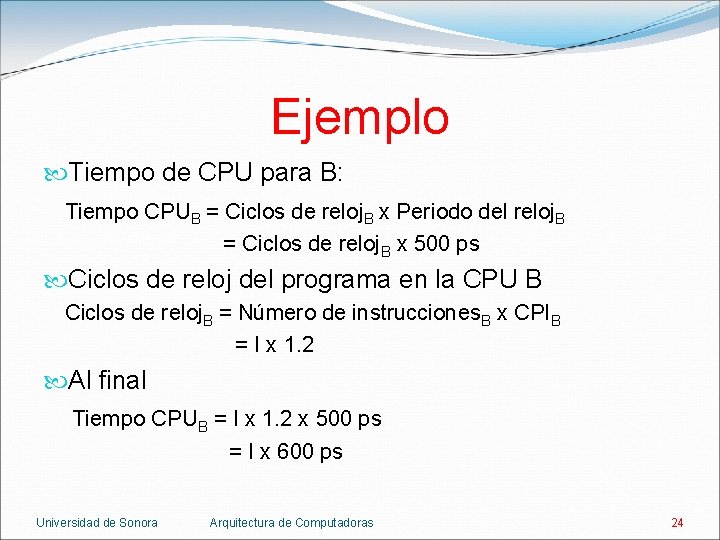 Ejemplo

Tiempo de CPU para B:

Tiempo $CPU_B$ = Ciclos de $reloj_B$ x Periodo del $reloj_B$
= Ciclos de $reloj_B$ x 500 ps

Ciclos de reloj del programa en la CPU B

Ciclos de $reloj_B$ = Número de $instrucciones_B$ x $CPI_B$
= I x 1.2

Al final

Tiempo $CPU_B$ = I x 1.2 x 500 ps
= I x 600 ps

Universidad de Sonora Arquitectura de Computadoras 24